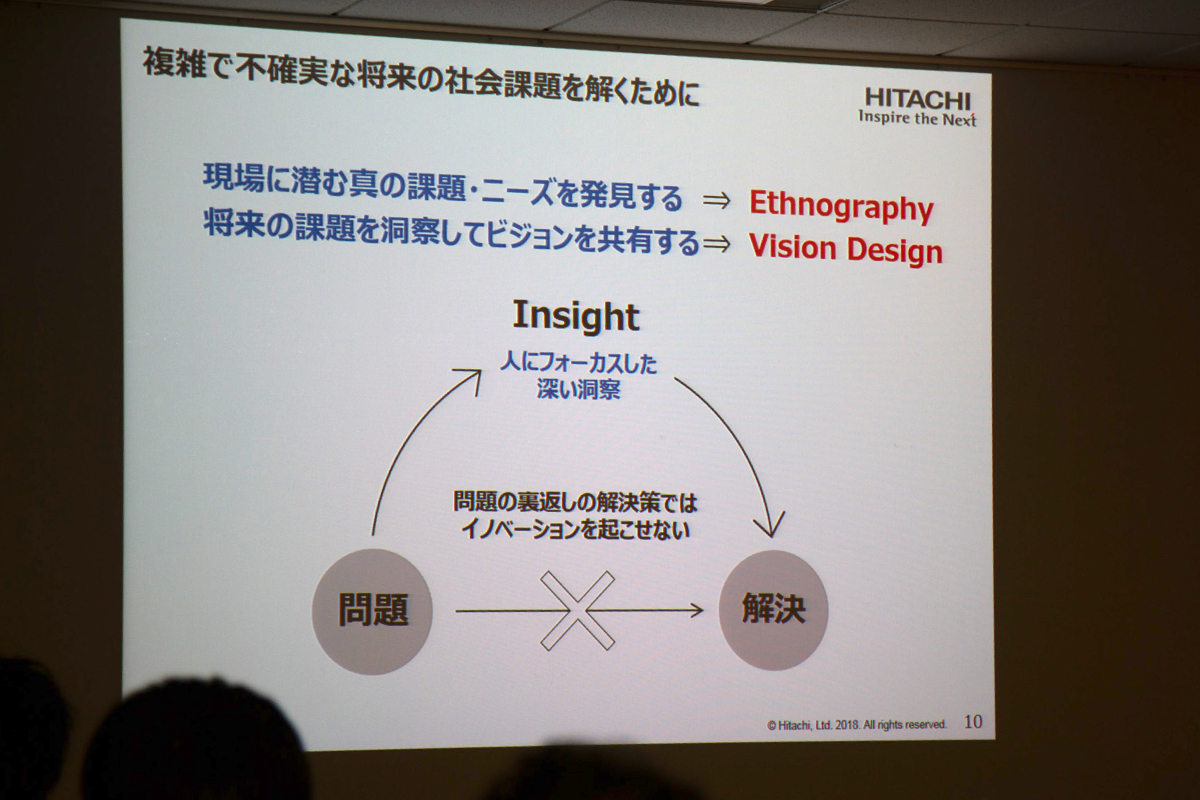 複雑で不確実な将来の社会課題を解くために

HITACHI
Inspire the Next

現場に潜む真の課題・ニーズを発見する ⇒ Ethnography
将来の課題を洞察してビジョンを共有する⇒ Vision Design

Insight
人にフォーカスした
深い洞察

問題の裏返しの解決策では
イノベーションを起こせない

問題

解決

© Hitachi, Ltd. 2018. All rights reserved. 10